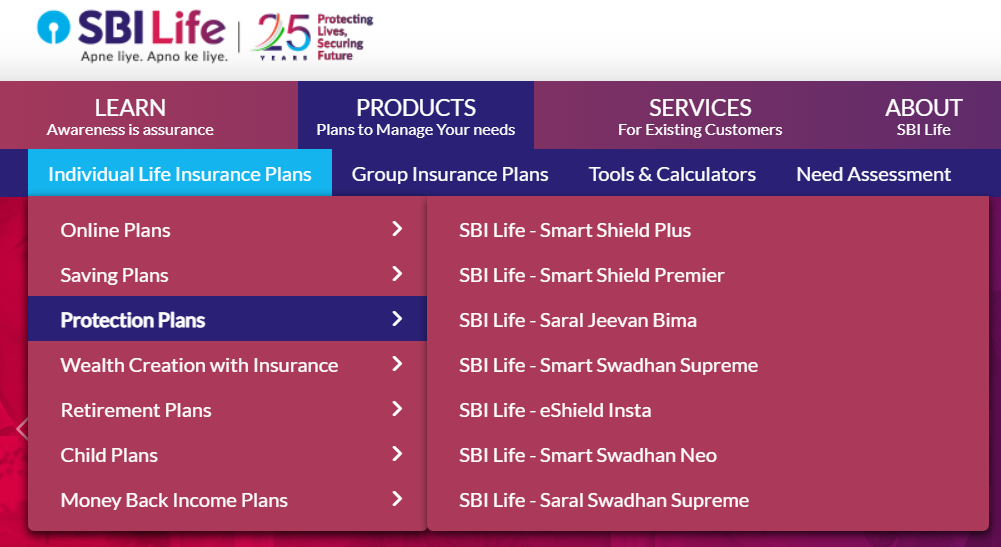 SBI Life
Apne liye. Apno ke liye.
25 YEARS Protecting Lives, Securing Future

LEARN
Awareness is assurance

PRODUCTS
Plans to Manage Your needs

SERVICES
For Existing Customers

ABOUT
SBI Life

Individual Life Insurance Plans
Group Insurance Plans
Tools & Calculators
Need Assessment

Online Plans
Saving Plans
Protection Plans
Wealth Creation with Insurance
Retirement Plans
Child Plans
Money Back Income Plans

SBI Life - Smart Shield Plus
SBI Life - Smart Shield Premier
SBI Life - Saral Jeevan Bima
SBI Life - Smart Swadhan Supreme
SBI Life - eShield Insta
SBI Life - Smart Swadhan Neo
SBI Life - Saral Swadhan Supreme